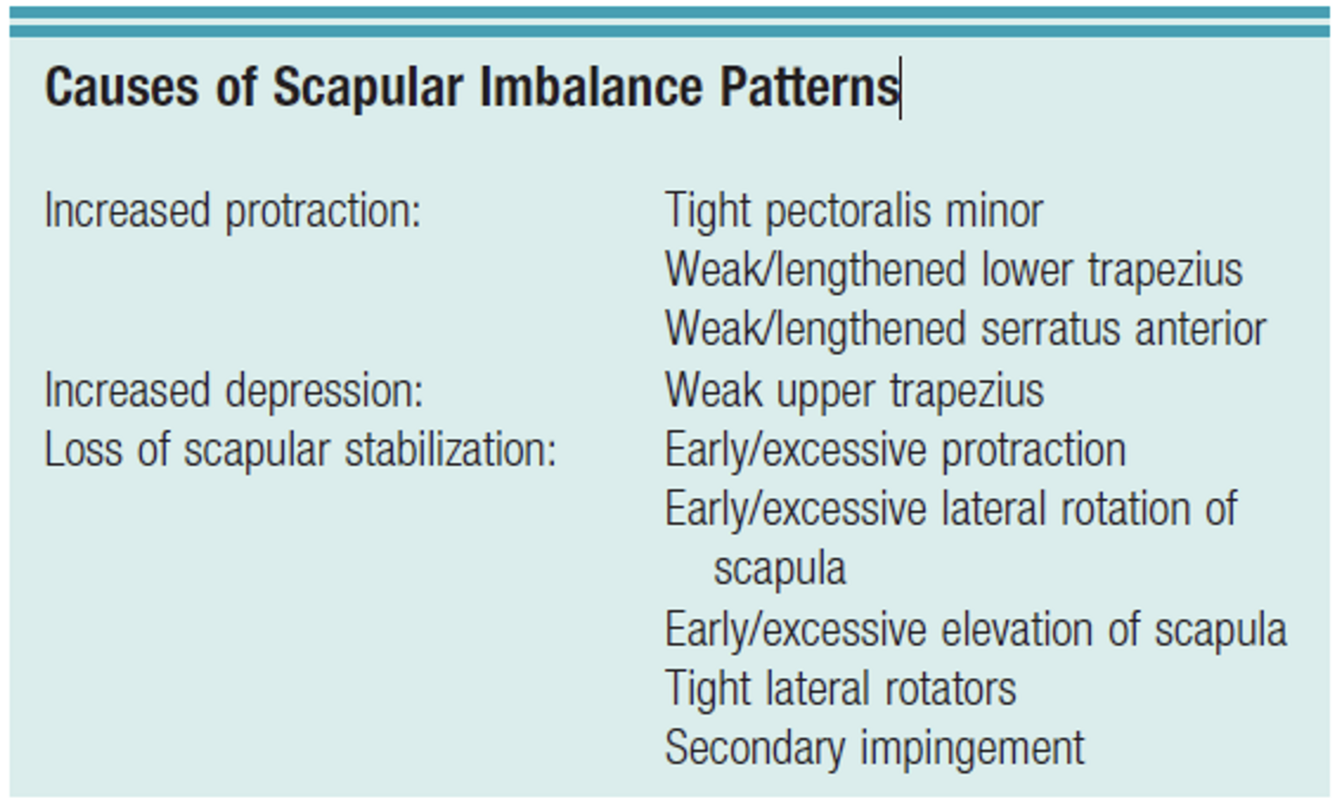 Causes of Scapular Imbalance Patterns

| | |
|---|---|
| Increased protraction: | Tight pectoralis minor |
| | Weak/lengthened lower trapezius |
| | Weak/lengthened serratus anterior |
| Increased depression: | Weak upper trapezius |
| Loss of scapular stabilization: | Early/excessive protraction |
| | Early/excessive lateral rotation of scapula |
| | Early/excessive elevation of scapula |
| | Tight lateral rotators |
| | Secondary impingement |